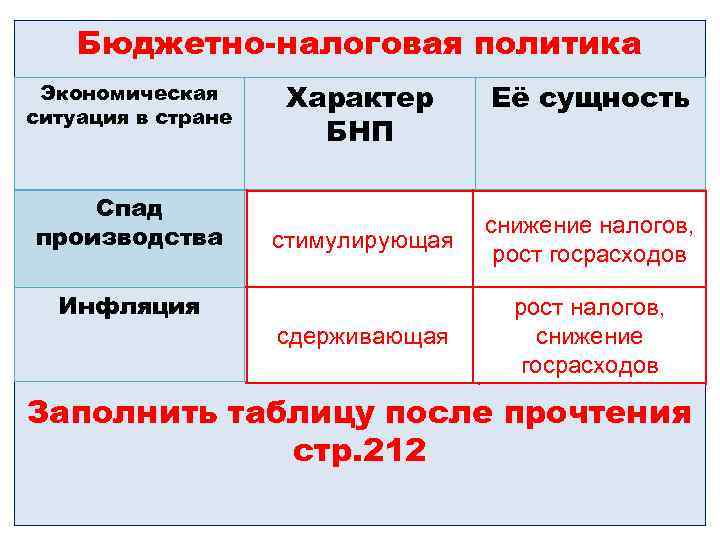 Бюджетно-налоговая политика

| Экономическая ситуация в стране | Характер БНП | Её сущность |
|---|---|---|
| Спад производства | стимулирующая | снижение налогов, рост госрасходов |
| Инфляция | сдерживающая | рост налогов, снижение госрасходов |

Заполнить таблицу после прочтения стр.212